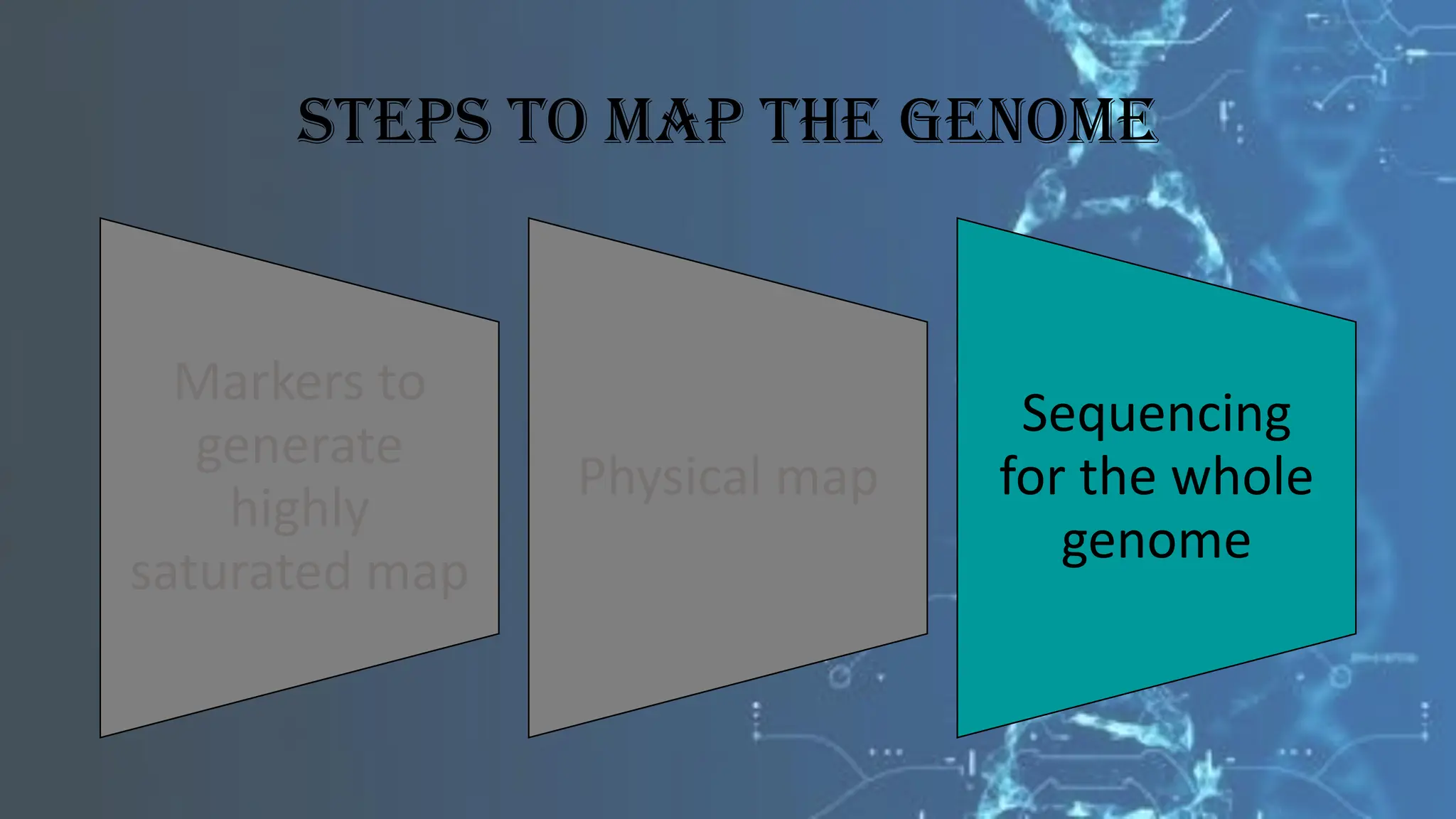 STEPS TO MAP THE GENOME

Markers to generate highly saturated map

Physical map

Sequencing for the whole genome